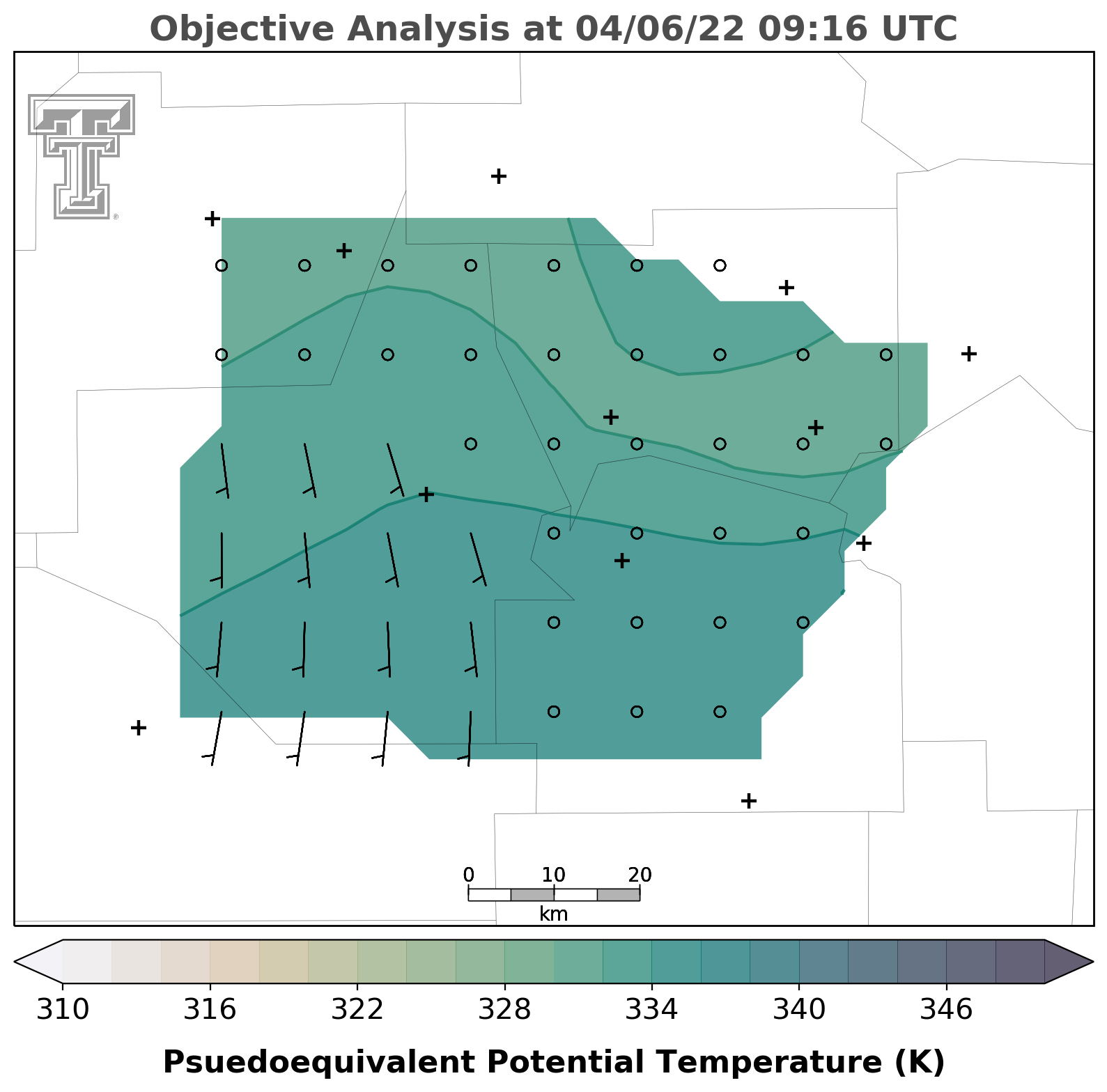 Objective Analysis at 04/06/22 09:16 UTC

0 10 20
km

310 316 322 328 334 340 346

Psuedoequivalent Potential Temperature (K)